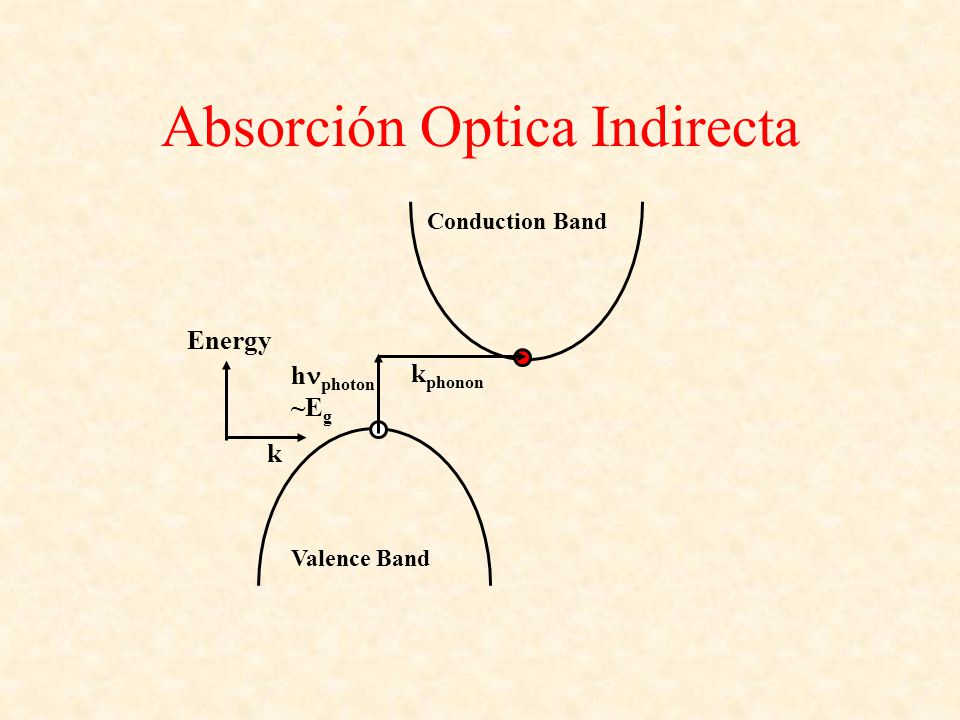 Absorción Optica Indirecta

Conduction Band

Energy

$h\nu_{photon}$
$\sim E_g$

$k_{phonon}$

k

Valence Band